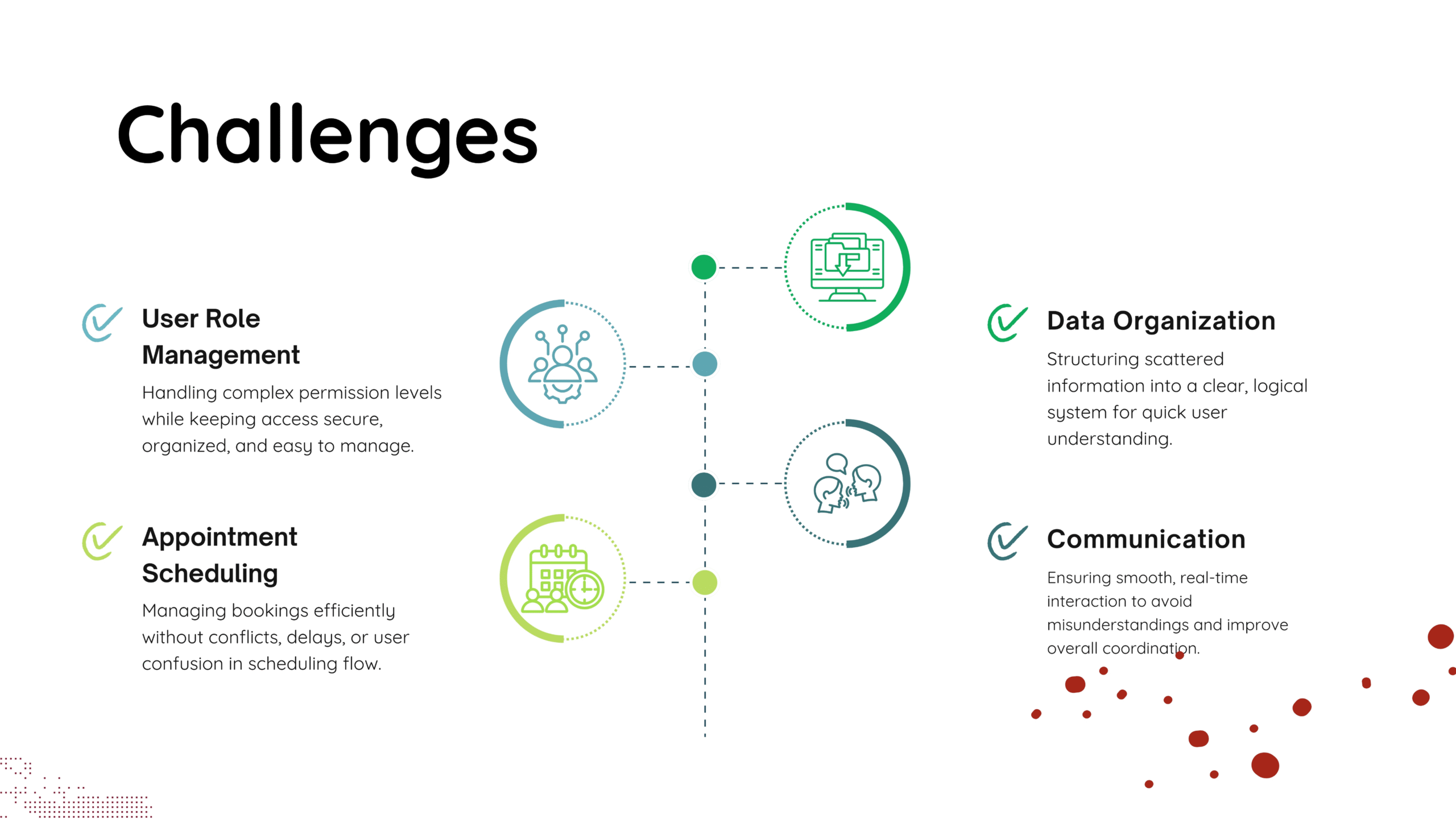 Challenges

User Role Management

Handling complex permission levels while keeping access secure, organized, and easy to manage.

Appointment Scheduling

Managing bookings efficiently without conflicts, delays, or user confusion in scheduling flow.

Data Organization

Structuring scattered information into a clear, logical system for quick user understanding.

Communication

Ensuring smooth, real-time interaction to avoid misunderstandings and improve overall coordination.